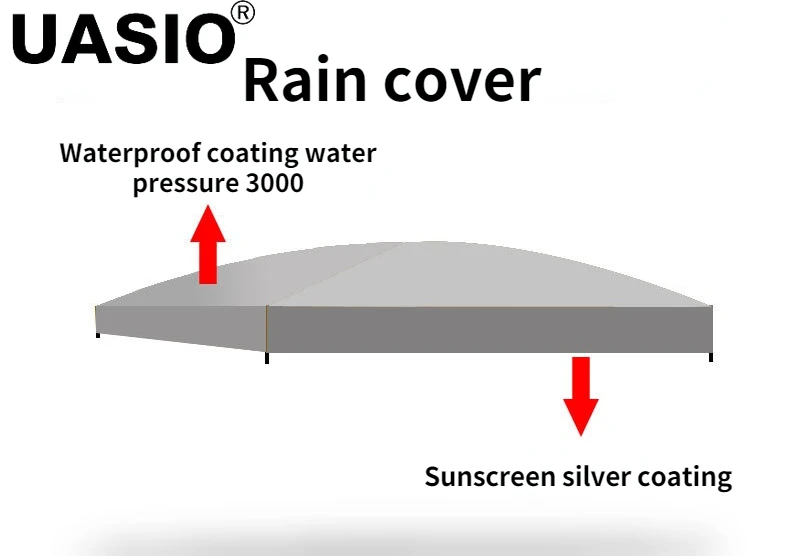 UASIO®
Rain cover

Waterproof coating water pressure 3000

Sunscreen silver coating